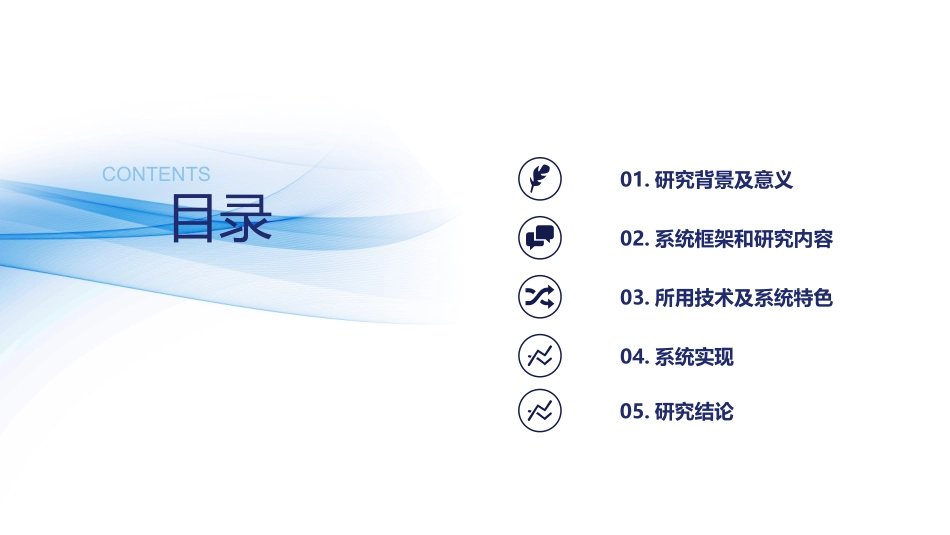 CONTENTS
目录

01. 研究背景及意义

02. 系统框架和研究内容

03. 所用技术及系统特色

04. 系统实现

05. 研究结论